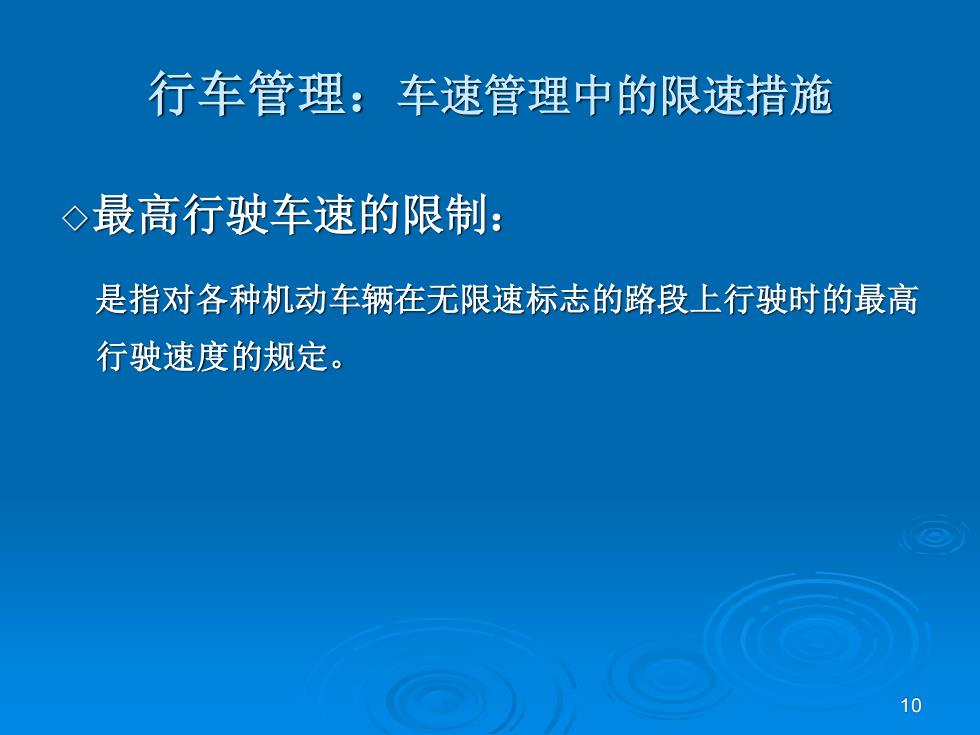 行车管理：车速管理中的限速措施

◇最高行驶车速的限制：

是指对各种机动车辆在无限速标志的路段上行驶时的最高行驶速度的规定。

10